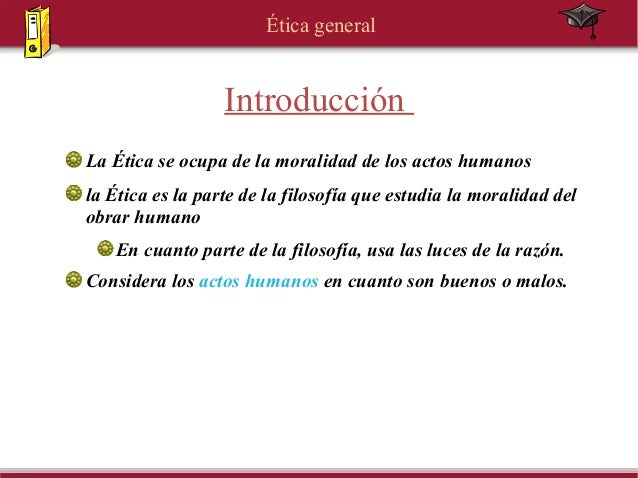 Ética general

Introducción

La Ética se ocupa de la moralidad de los actos humanos

la Ética es la parte de la filosofía que estudia la moralidad del obrar humano

En cuanto parte de la filosofía, usa las luces de la razón.

Considera los actos humanos en cuanto son buenos o malos.